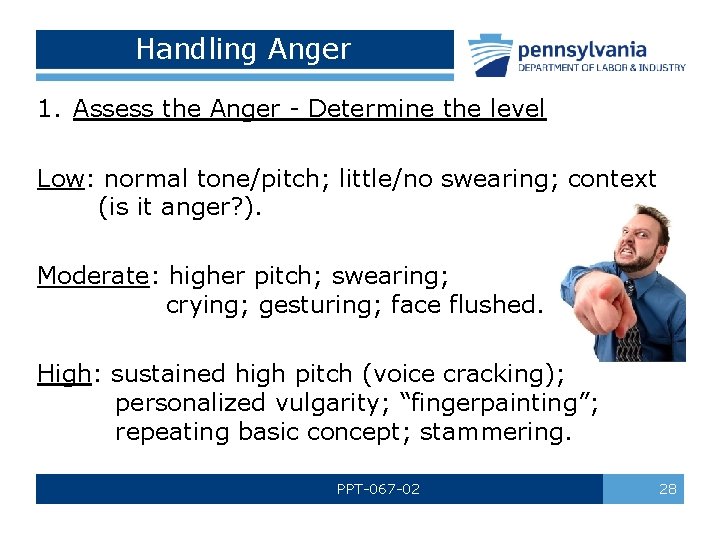 Handling Anger

pennsylvania
DEPARTMENT OF LABOR & INDUSTRY

1. Assess the Anger - Determine the level

Low: normal tone/pitch; little/no swearing; context (is it anger?).

Moderate: higher pitch; swearing; crying; gesturing; face flushed.

High: sustained high pitch (voice cracking); personalized vulgarity; “fingerpainting”; repeating basic concept; stammering.

PPT-067-02

28